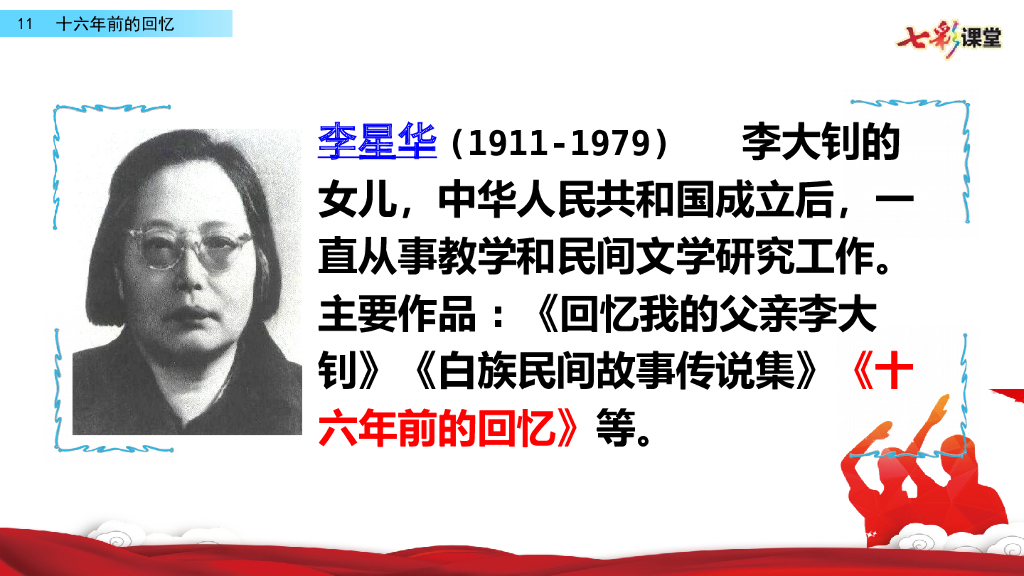 11 十六年前的回忆

七彩课堂

李星华（1911-1979） 李大钊的女儿，中华人民共和国成立后，一直从事教学和民间文学研究工作。主要作品：《回忆我的父亲李大钊》《白族民间故事传说集》《十六年前的回忆》等。